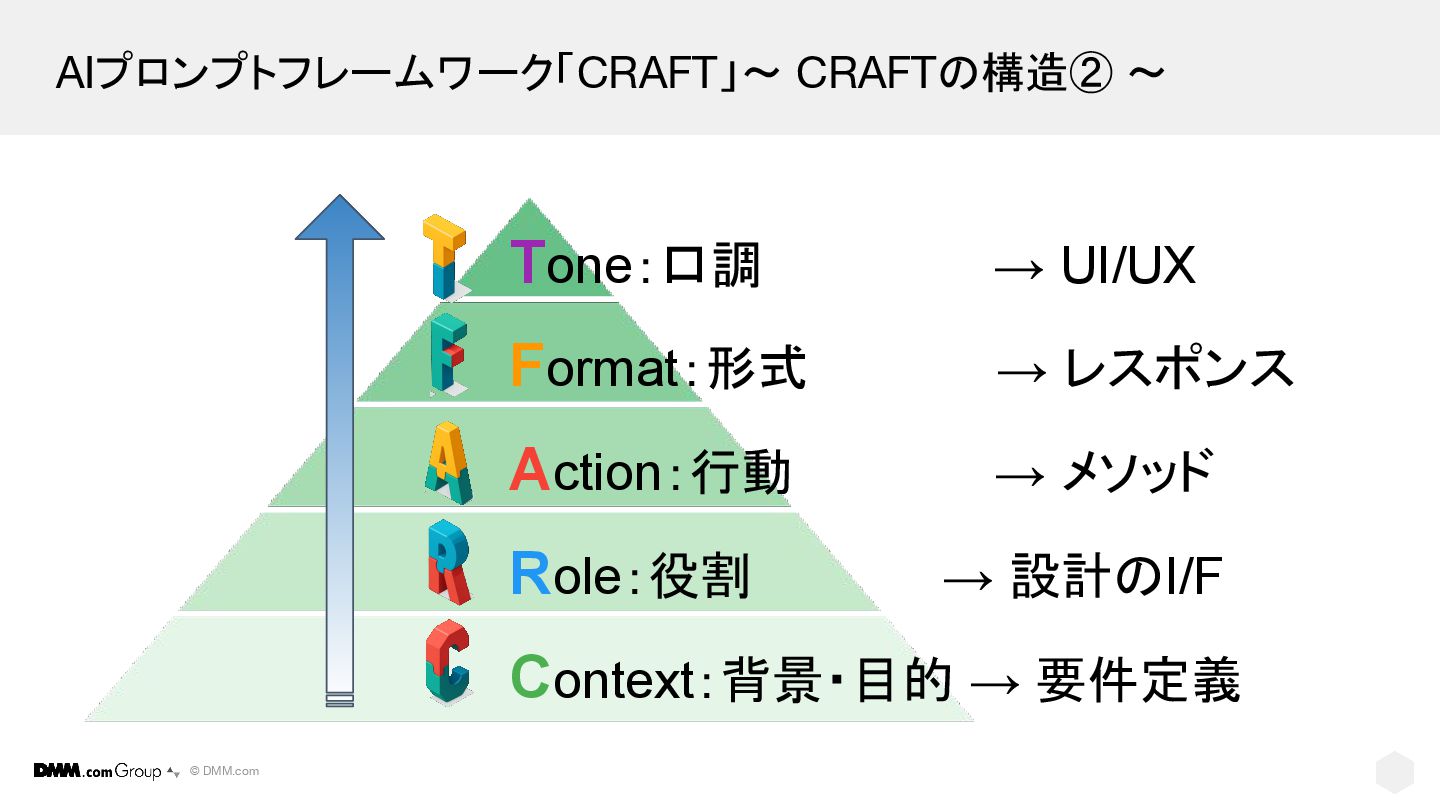 AIプロンプトフレームワーク「CRAFT」～ CRAFTの構造② ～

Tone：口調 → UI/UX

Format：形式 → レスポンス

Action：行動 → メソッド

Role：役割 → 設計のI/F

Context：背景・目的 → 要件定義

DMM.com Group © DMM.com